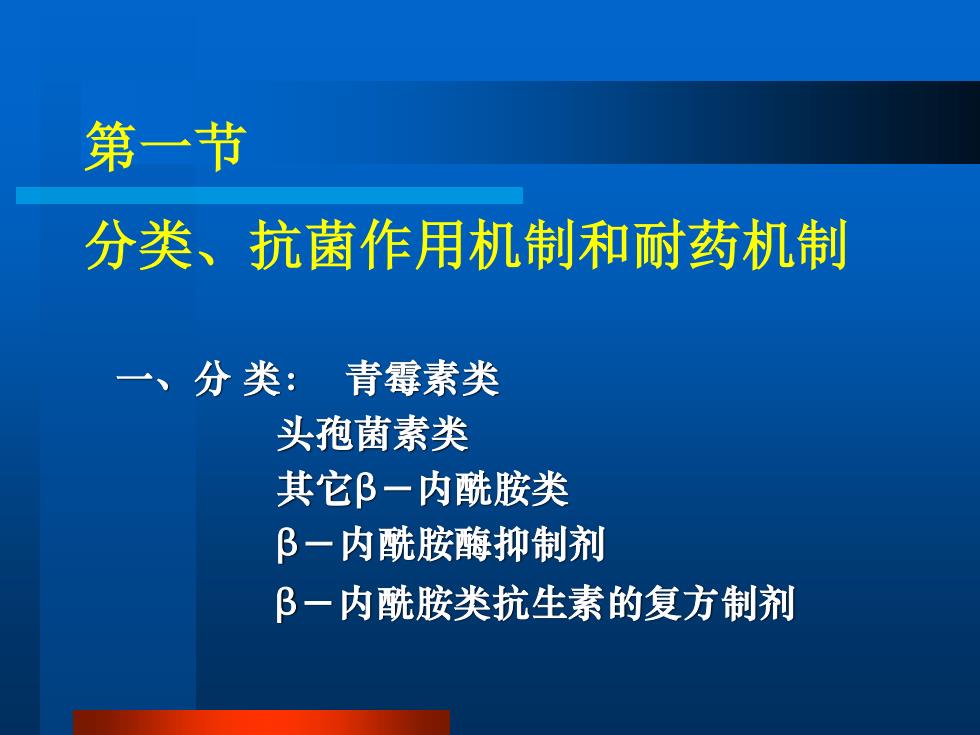 第一节

分类、抗菌作用机制和耐药机制

一、分 类： 青霉素类
头孢菌素类
其它β－内酰胺类
β－内酰胺酶抑制剂
β－内酰胺类抗生素的复方制剂